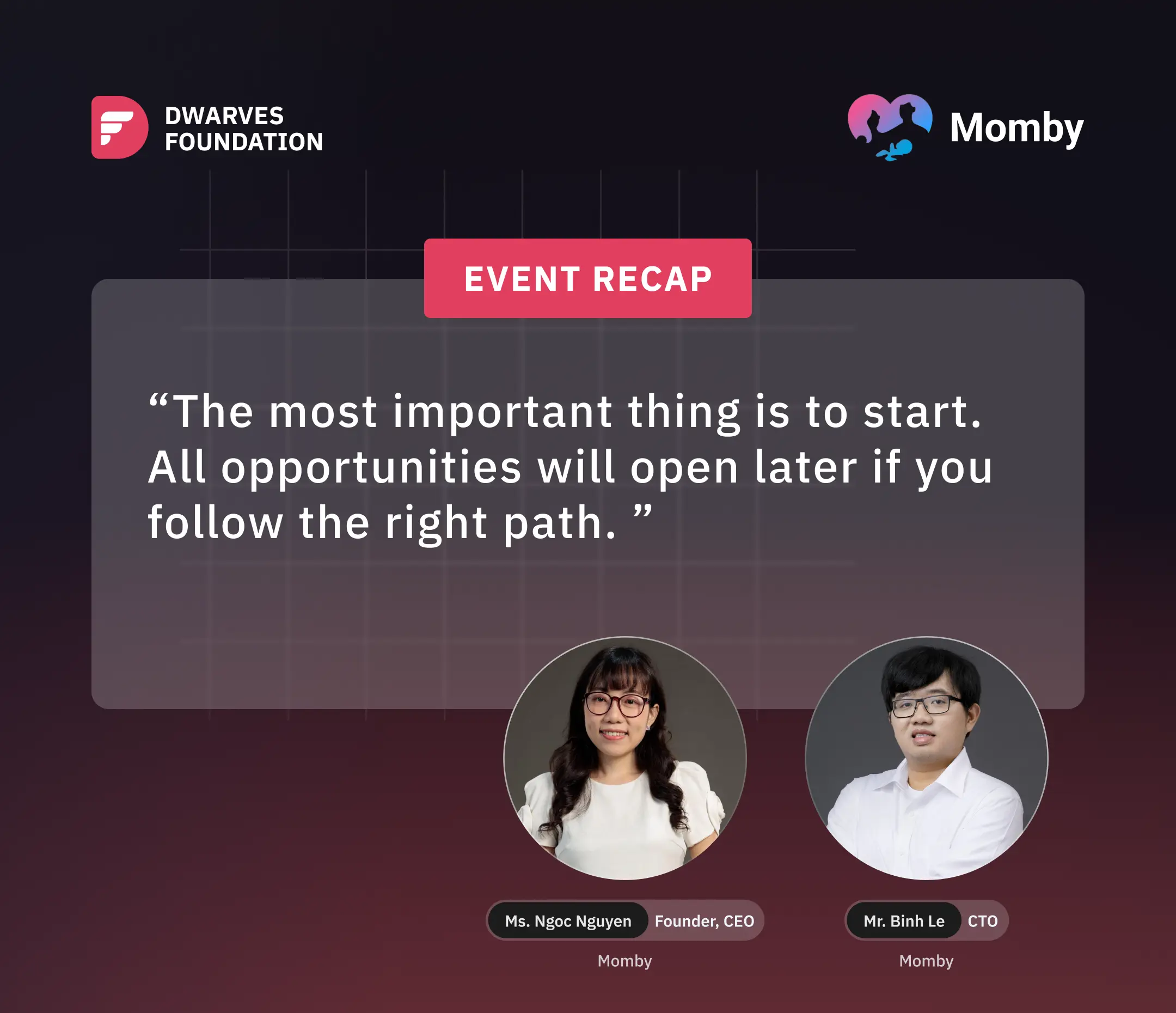 DWARVES FOUNDATION

Momby

EVENT RECAP

“The most important thing is to start. All opportunities will open later if you follow the right path. ”

Ms. Ngoc Nguyen Founder, CEO

Momby

Mr. Binh Le CTO

Momby